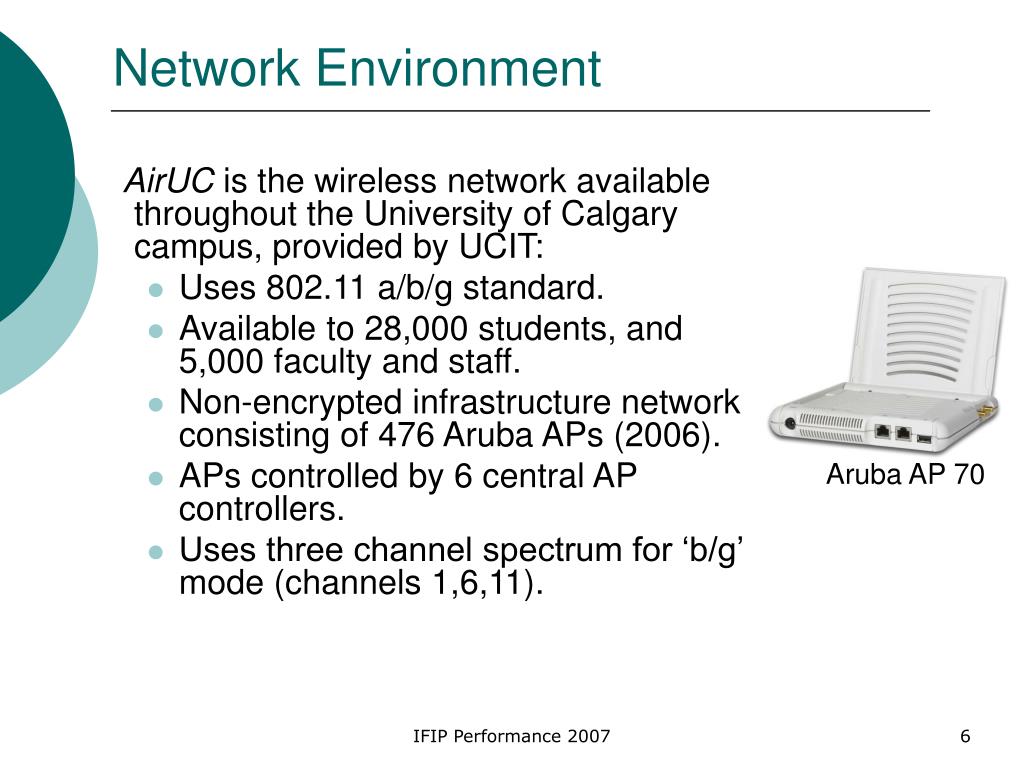 Network Environment

AirUC is the wireless network available throughout the University of Calgary campus, provided by UCIT:

- Uses 802.11 a/b/g standard.
- Available to 28,000 students, and 5,000 faculty and staff.
- Non-encrypted infrastructure network consisting of 476 Aruba APs (2006).
- APs controlled by 6 central AP controllers.
- Uses three channel spectrum for ‘b/g’ mode (channels 1,6,11).

Aruba AP 70

IFIP Performance 2007

6